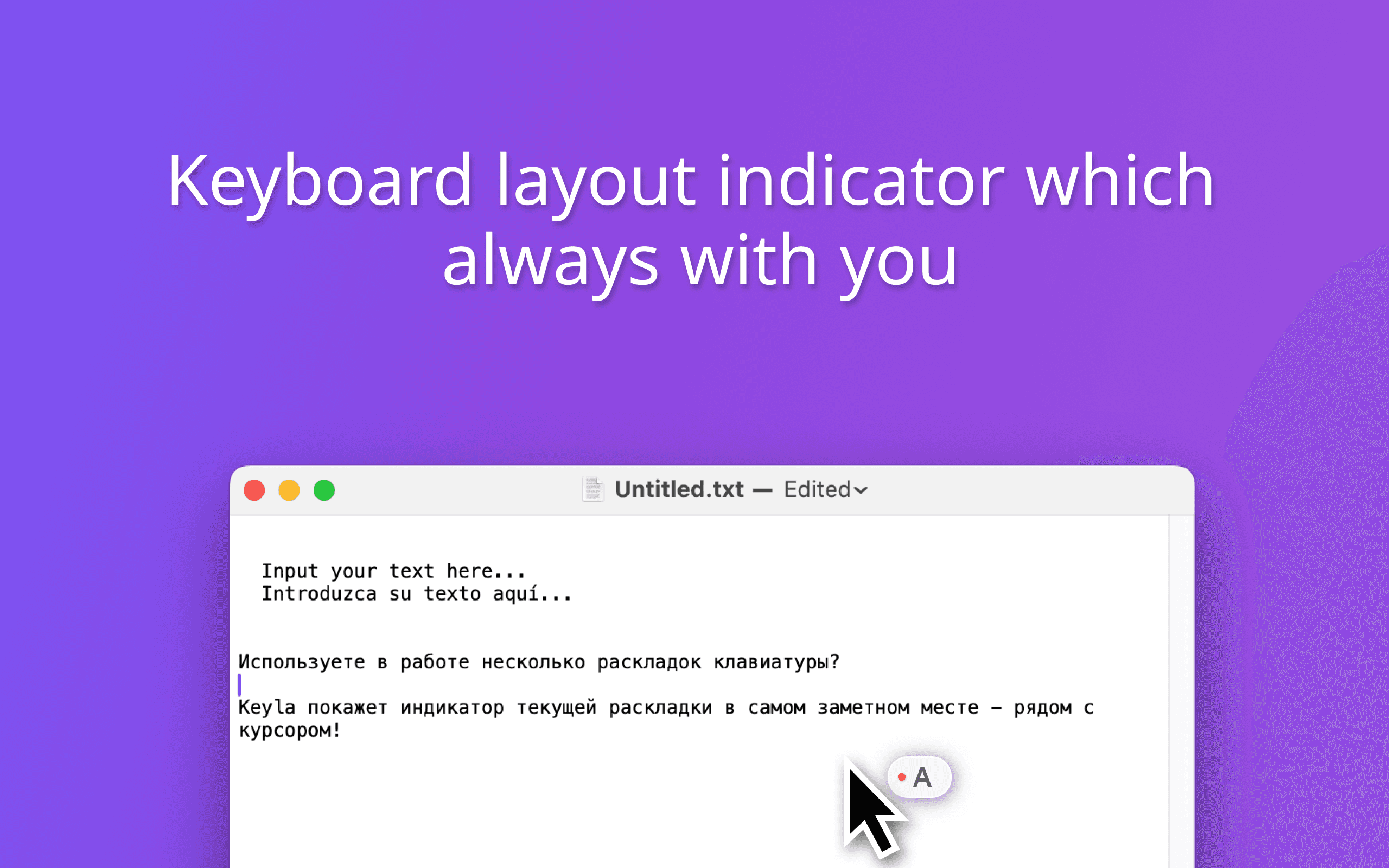 Keyboard layout indicator which always with you

Untitled.txt — Edited

Input your text here...
Introduzca su texto aquí...

Используете в работе несколько раскладок клавиатуры?

Keyla покажет индикатор текущей раскладки в самом заметном месте – рядом с курсором!

A